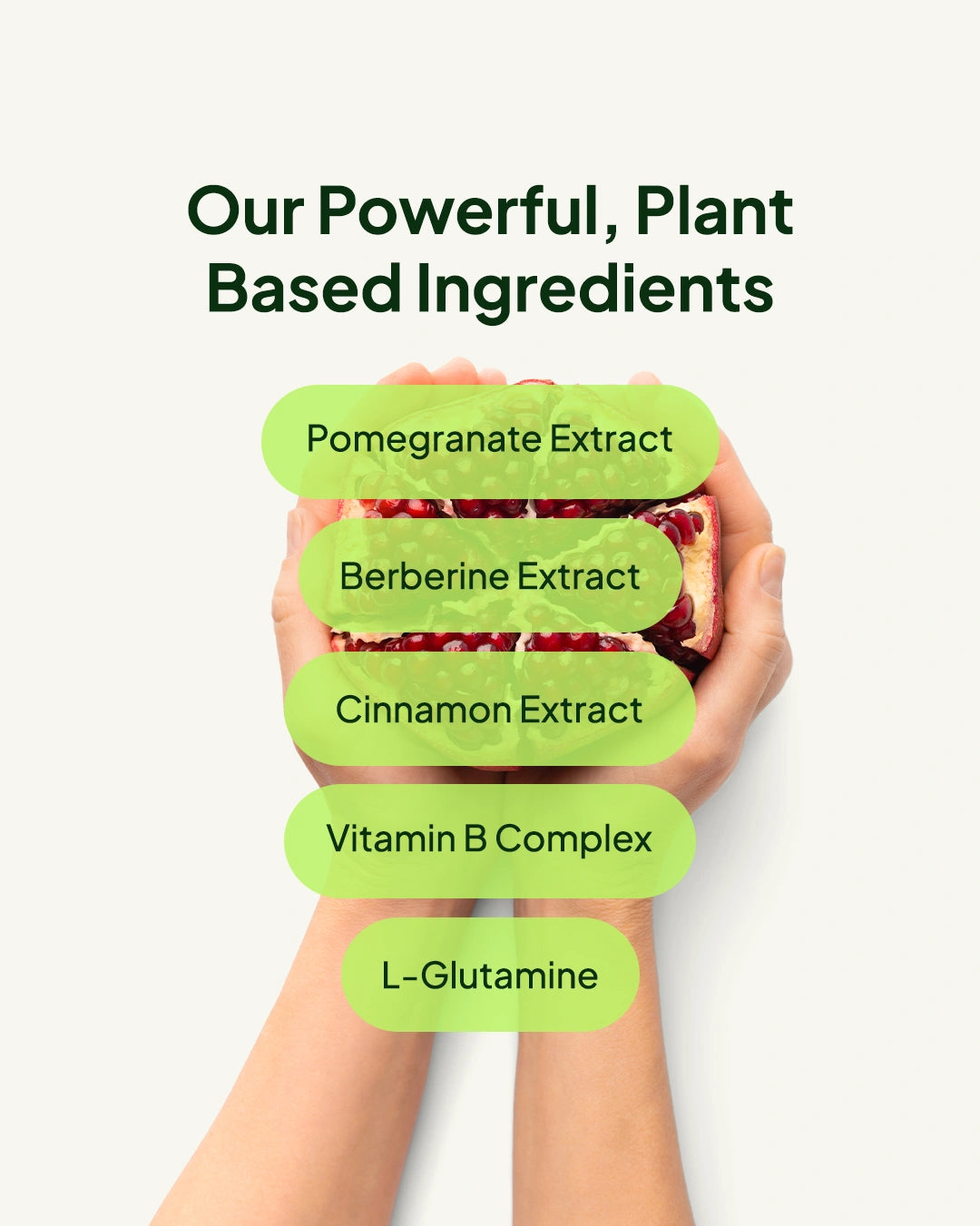 Our Powerful, Plant Based Ingredients

Pomegranate Extract

Berberine Extract

Cinnamon Extract

Vitamin B Complex

L-Glutamine